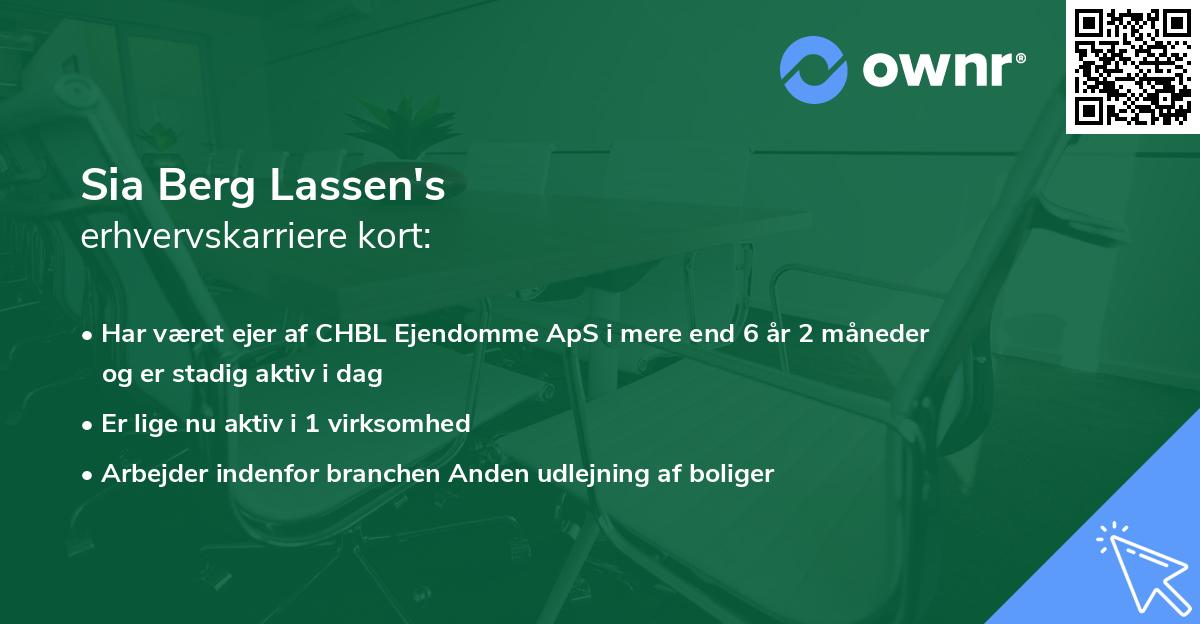 ownr®

Sia Berg Lassen's
erhvervskarriere kort:

• Har været ejer af CHBL Ejendomme ApS i mere end 6 år 2 måneder og er stadig aktiv i dag

• Er lige nu aktiv i 1 virksomhed

• Arbejder indenfor branchen Anden udlejning af boliger